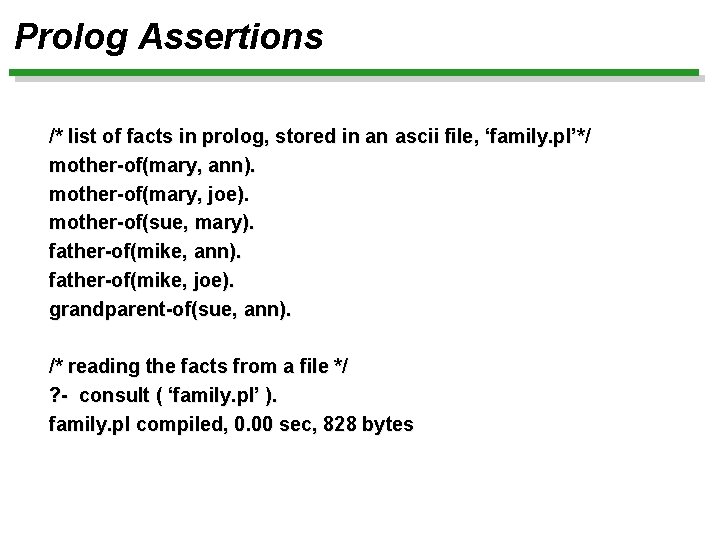 Prolog Assertions

/* list of facts in prolog, stored in an ascii file, ‘family.pl’*/
mother-of(mary, ann).
mother-of(mary, joe).
mother-of(sue, mary).
father-of(mike, ann).
father-of(mike, joe).
grandparent-of(sue, ann).

/* reading the facts from a file */
?- consult ( ‘family.pl’ ).
family.pl compiled, 0.00 sec, 828 bytes